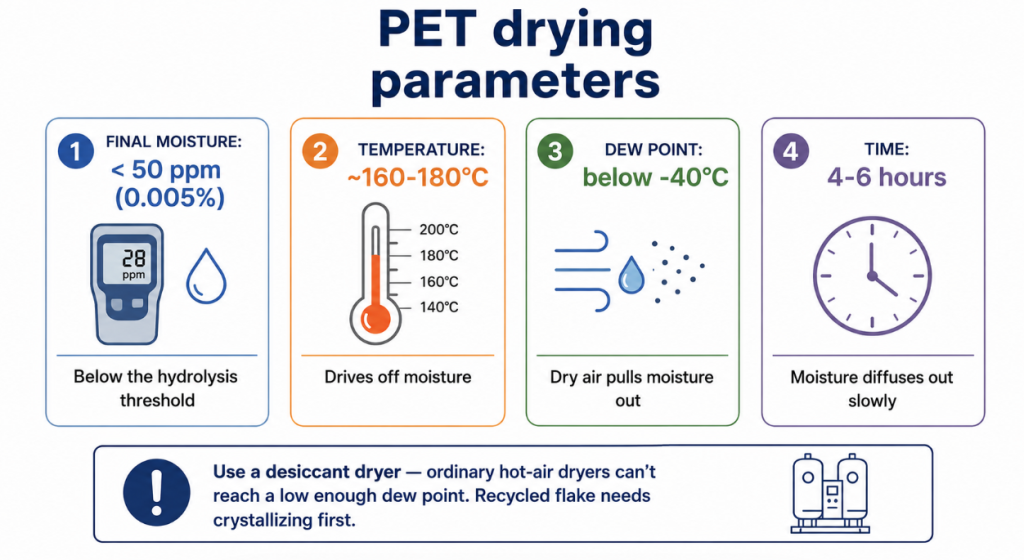 PET drying parameters

1 FINAL MOISTURE:
< 50 ppm (0.005%)

28 ppm

Below the hydrolysis threshold

2 TEMPERATURE:
~160-180°C

200°C
180°C
160°C
140°C

Drives off moisture

3 DEW POINT:
below -40°C

Dry air pulls moisture out

4 TIME:
4-6 hours

Moisture diffuses out slowly

!

Use a desiccant dryer — ordinary hot-air dryers can't reach a low enough dew point. Recycled flake needs crystallizing first.